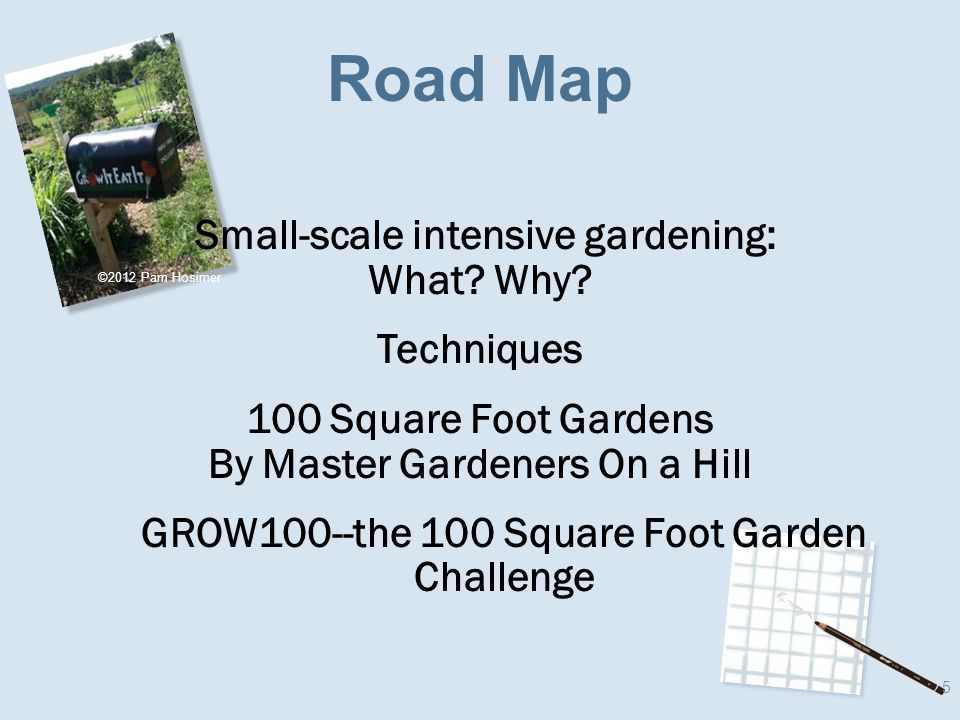 Road Map

GrowItEatIt

©2012 Pam Hosimer

Small-scale intensive gardening: What? Why?

Techniques

100 Square Foot Gardens By Master Gardeners On a Hill

GROW100--the 100 Square Foot Garden Challenge

5